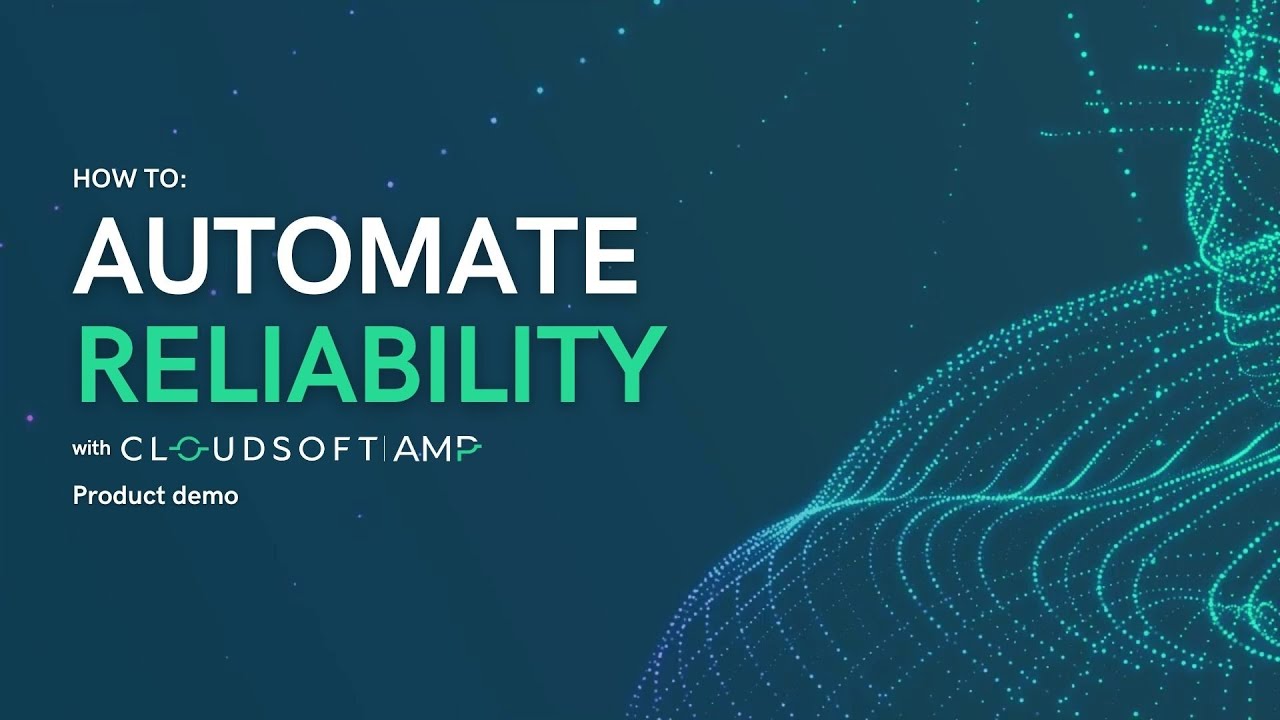 HOW TO:
AUTOMATE
RELIABILITY
with CLOUDSOFT | AMP
Product demo